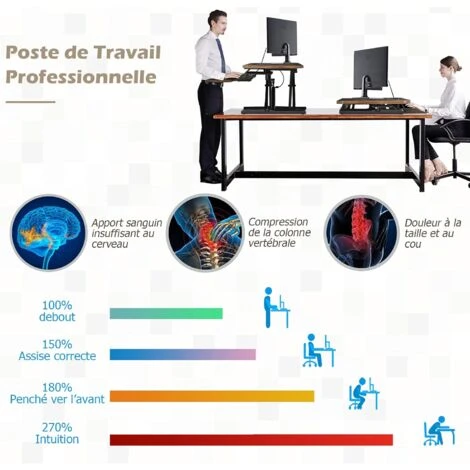 Poste de Travail Professionnelle

Apport sanguin insuffisant au cerveau

Compression de la colonne vertébrale

Douleur à la taille et au cou

100%
debout

150%
Assise correcte

180%
Penché ver l'avant

270%
Intuition